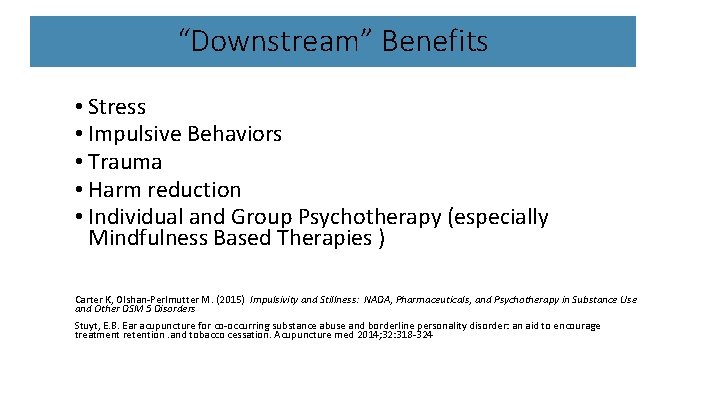 “Downstream” Benefits

• Stress
• Impulsive Behaviors
• Trauma
• Harm reduction
• Individual and Group Psychotherapy (especially Mindfulness Based Therapies )

Carter K, Olshan-Perlmutter M. (2015) Impulsivity and Stillness: NADA, Pharmaceuticals, and Psychotherapy in Substance Use and Other DSM 5 Disorders

Stuyt, E.B. Ear acupuncture for co-occurring substance abuse and borderline personality disorder: an aid to encourage treatment retention .and tobacco cessation. Acupuncture med 2014;32:318-324